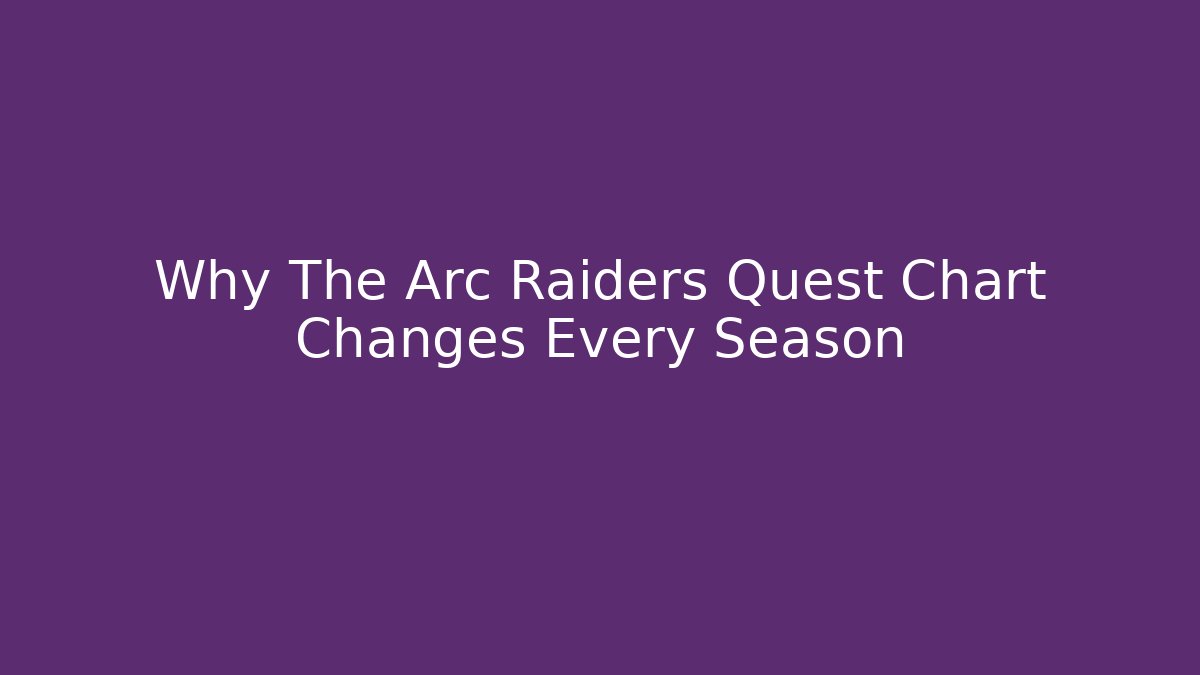 Why The Arc Raiders Quest Chart Changes Every Season